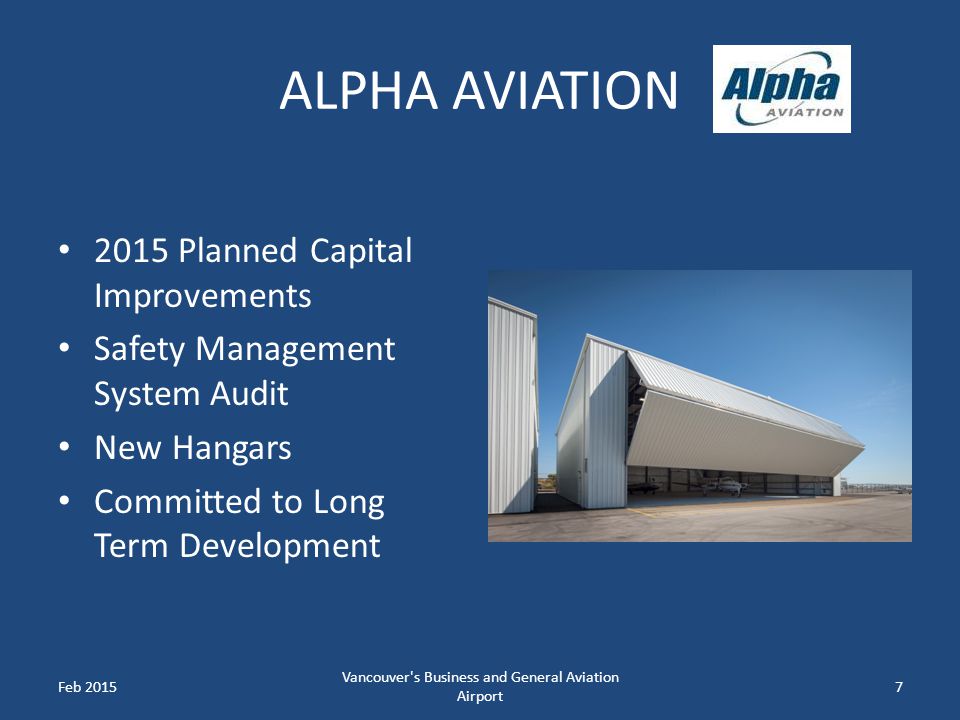 ALPHA AVIATION

Alpha AVIATION

• 2015 Planned Capital Improvements
• Safety Management System Audit
• New Hangars
• Committed to Long Term Development

Feb 2015

Vancouver's Business and General Aviation Airport

7